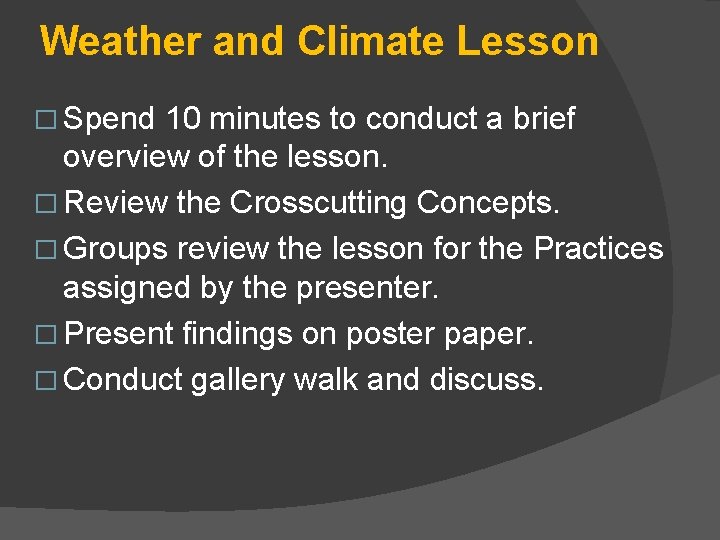 Weather and Climate Lesson

□ Spend 10 minutes to conduct a brief overview of the lesson.
□ Review the Crosscutting Concepts.
□ Groups review the lesson for the Practices assigned by the presenter.
□ Present findings on poster paper.
□ Conduct gallery walk and discuss.